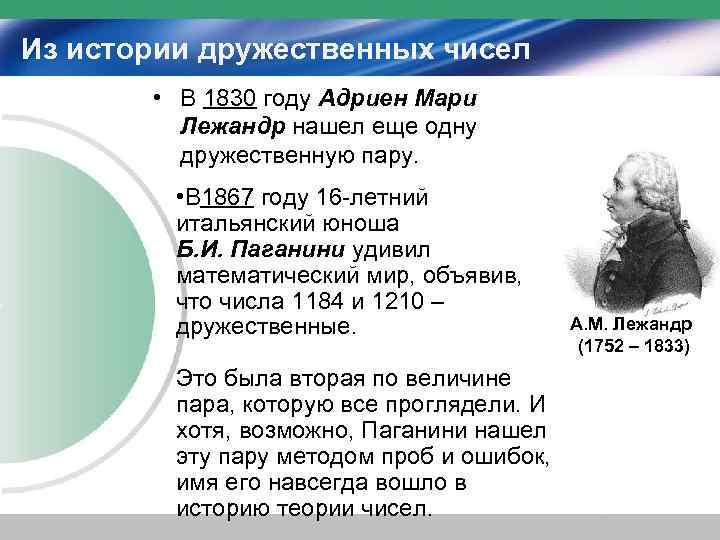 Из истории дружественных чисел

• В 1830 году Адриен Мари Лежандр нашел еще одну дружественную пару.

•В1867 году 16-летний итальянский юноша Б.И. Паганини удивил математический мир, объявив, что числа 1184 и 1210 – дружественные.

Это была вторая по величине пара, которую все проглядели. И хотя, возможно, Паганини нашел эту пару методом проб и ошибок, имя его навсегда вошло в историю теории чисел.

А.М. Лежандр
(1752 – 1833)